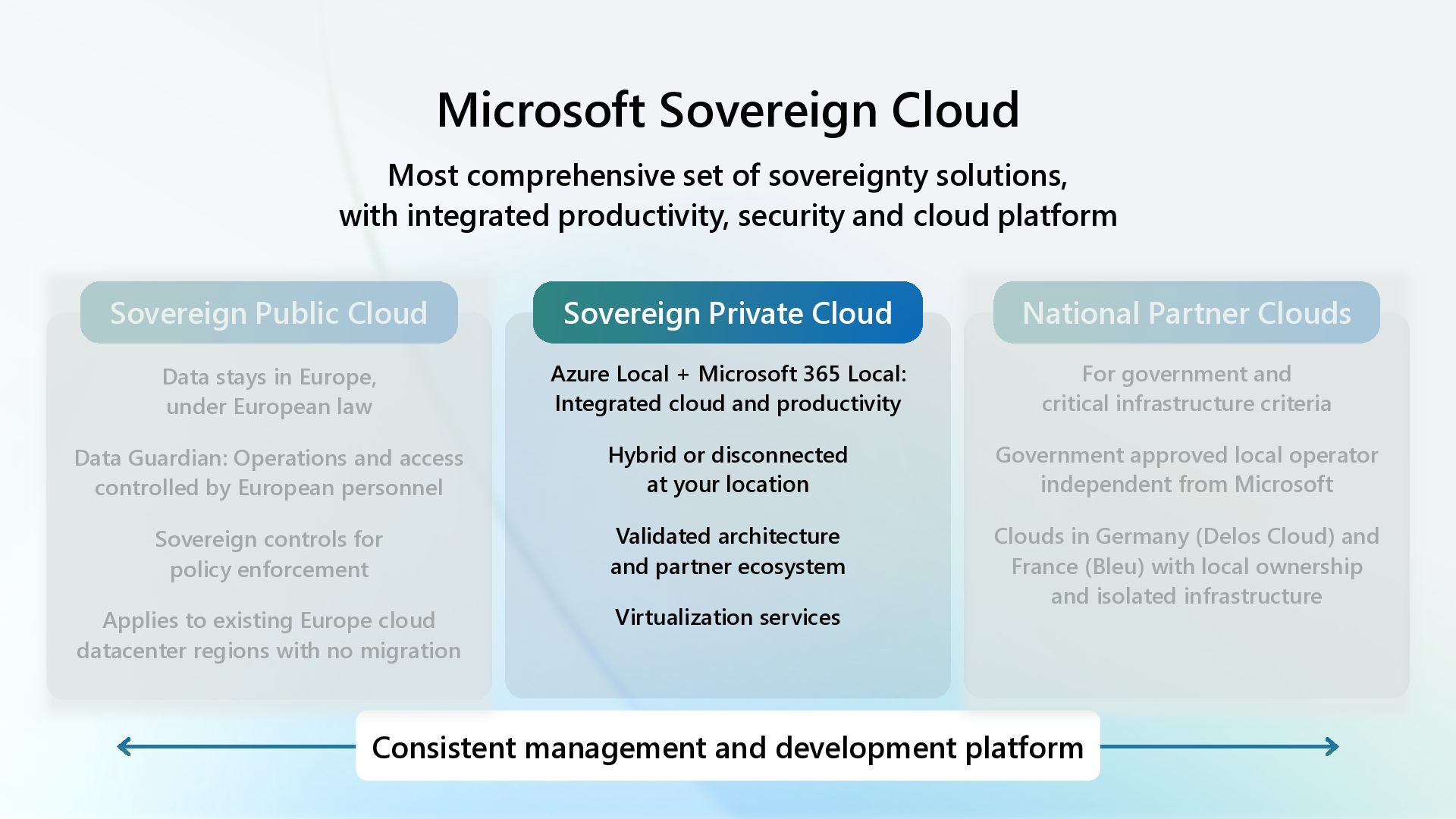 Microsoft Sovereign Cloud

Most comprehensive set of sovereignty solutions, with integrated productivity, security and cloud platform

Sovereign Public Cloud

Data stays in Europe, under European law

Data Guardian: Operations and access controlled by European personnel

Sovereign controls for policy enforcement

Applies to existing Europe cloud datacenter regions with no migration

Sovereign Private Cloud

Azure Local + Microsoft 365 Local: Integrated cloud and productivity

Hybrid or disconnected at your location

Validated architecture and partner ecosystem

Virtualization services

National Partner Clouds

For government and critical infrastructure criteria

Government approved local operator independent from Microsoft

Clouds in Germany (Delos Cloud) and France (Bleu) with local ownership and isolated infrastructure

Consistent management and development platform